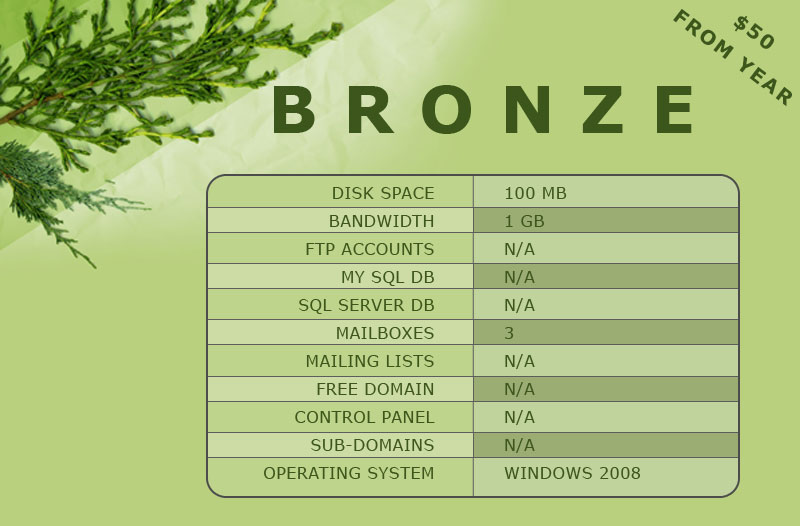 $50
FROM YEAR

BRONZE

| DISK SPACE | 100 MB |
|---|---|
| BANDWIDTH | 1 GB |
| FTP ACCOUNTS | N/A |
| MY SQL DB | N/A |
| SQL SERVER DB | N/A |
| MAILBOXES | 3 |
| MAILING LISTS | N/A |
| FREE DOMAIN | N/A |
| CONTROL PANEL | N/A |
| SUB-DOMAINS | N/A |
| OPERATING SYSTEM | WINDOWS 2008 |